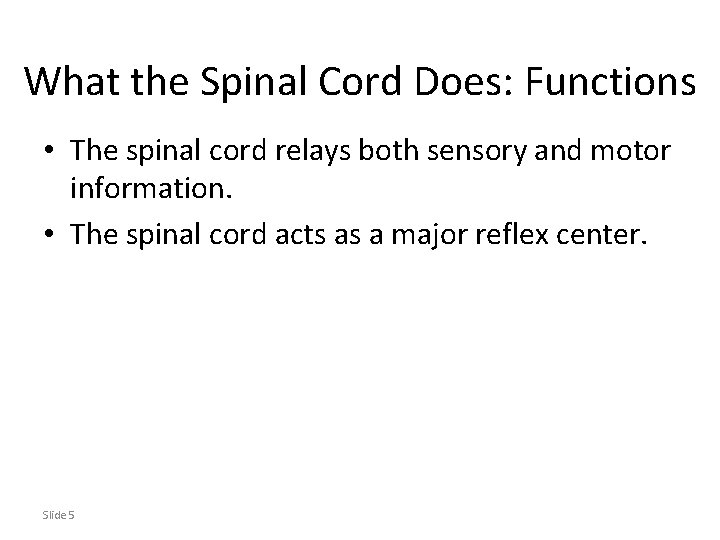 What the Spinal Cord Does: Functions

• The spinal cord relays both sensory and motor information.
• The spinal cord acts as a major reflex center.

Slide 5